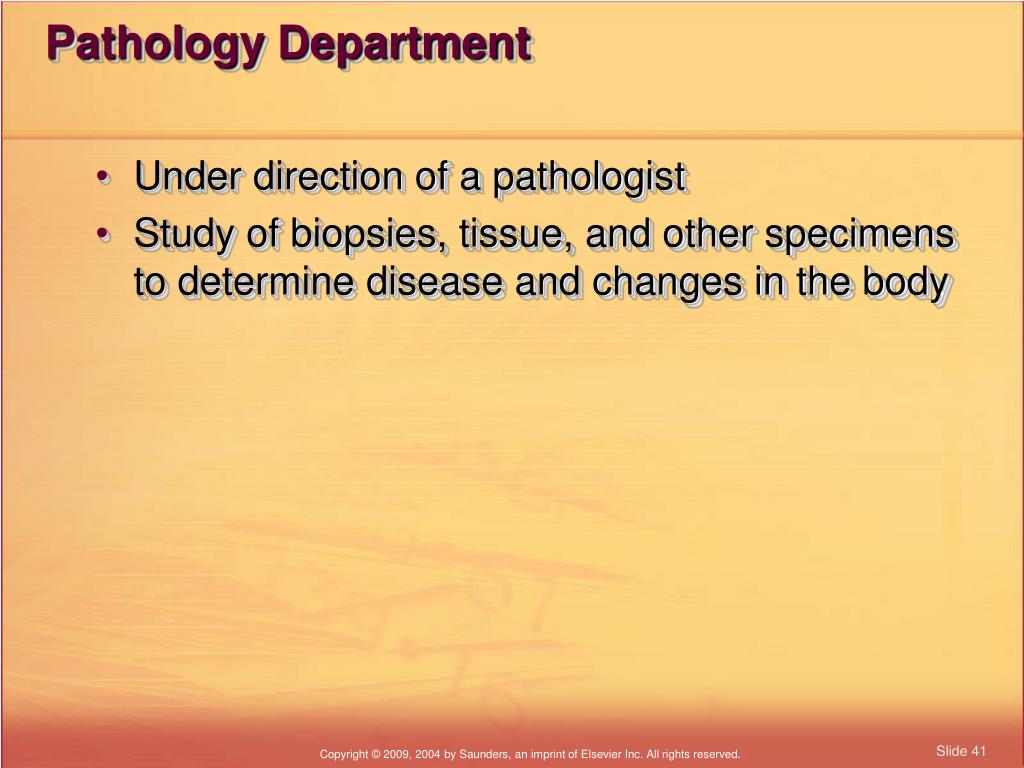 Pathology Department

• Under direction of a pathologist
• Study of biopsies, tissue, and other specimens to determine disease and changes in the body

Copyright © 2009, 2004 by Saunders, an imprint of Elsevier Inc. All rights reserved.

Slide 41